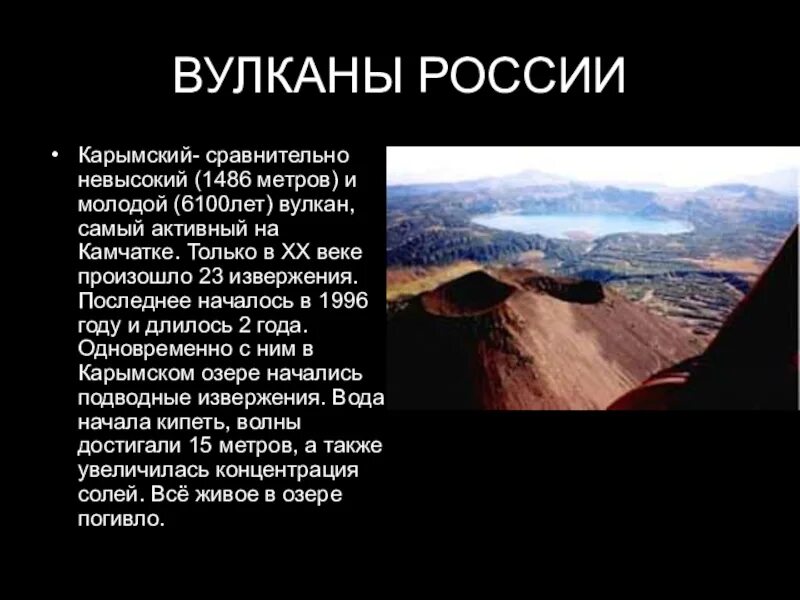 ВУЛКАНЫ РОССИИ

• Карымский- сравнительно невысокий (1486 метров) и молодой (6100лет) вулкан, самый активный на Камчатке. Только в XX веке произошло 23 извержения. Последнее началось в 1996 году и длилось 2 года. Одновременно с ним в Карымском озере начались подводные извержения. Вода начала кипеть, волны достигали 15 метров, а также увеличилась концентрация солей. Всё живое в озере погивло.